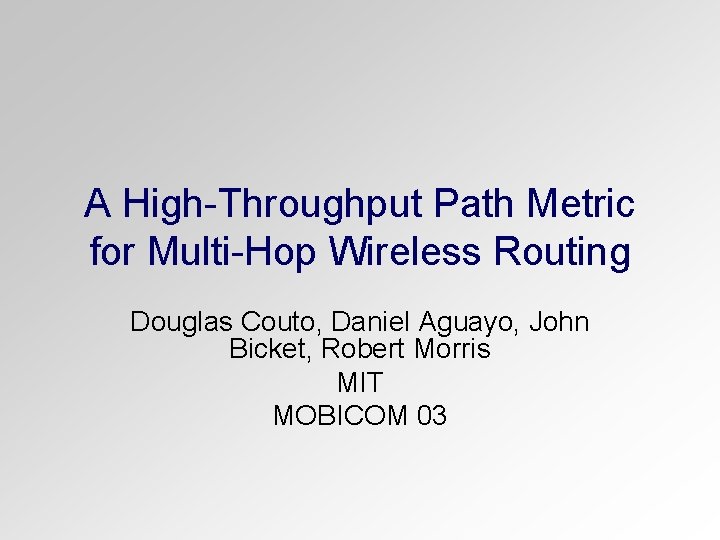 A High-Throughput Path Metric for Multi-Hop Wireless Routing

Douglas Couto, Daniel Aguayo, John Bicket, Robert Morris
MIT
MOBICOM 03